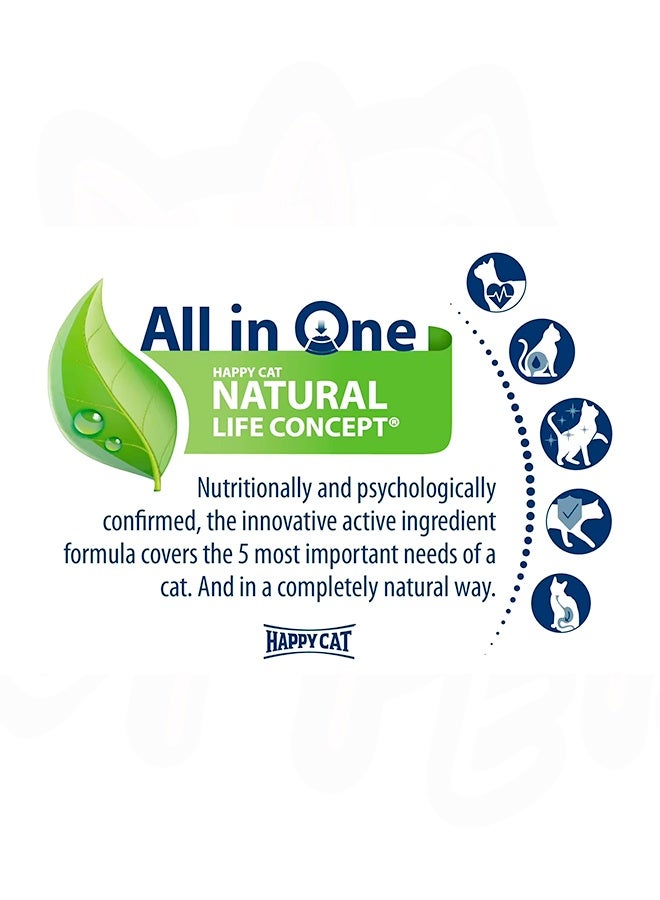 All in One

HAPPY CAT
NATURAL
LIFE CONCEPT®

Nutritionally and psychologically confirmed, the innovative active ingredient formula covers the 5 most important needs of a cat. And in a completely natural way.

HAPPY CAT